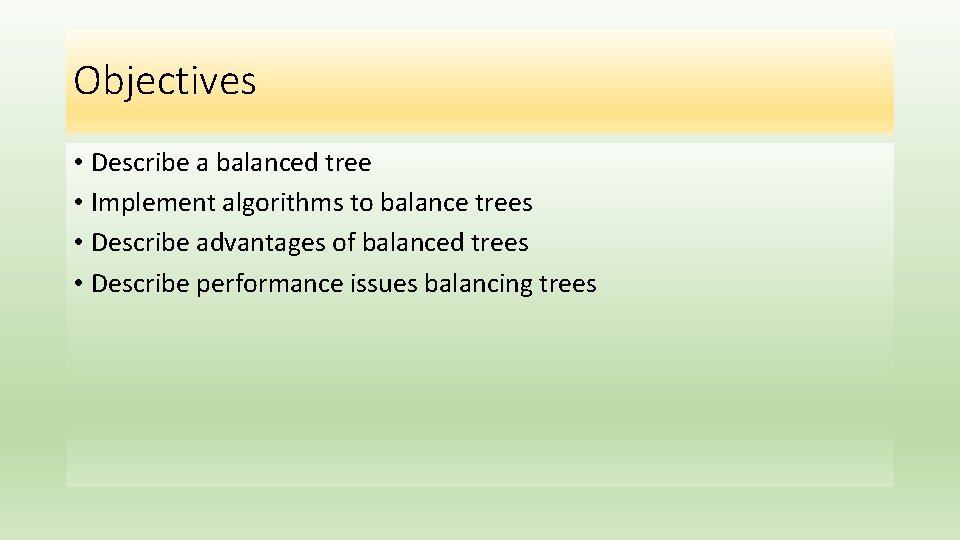 Objectives

• Describe a balanced tree
• Implement algorithms to balance trees
• Describe advantages of balanced trees
• Describe performance issues balancing trees